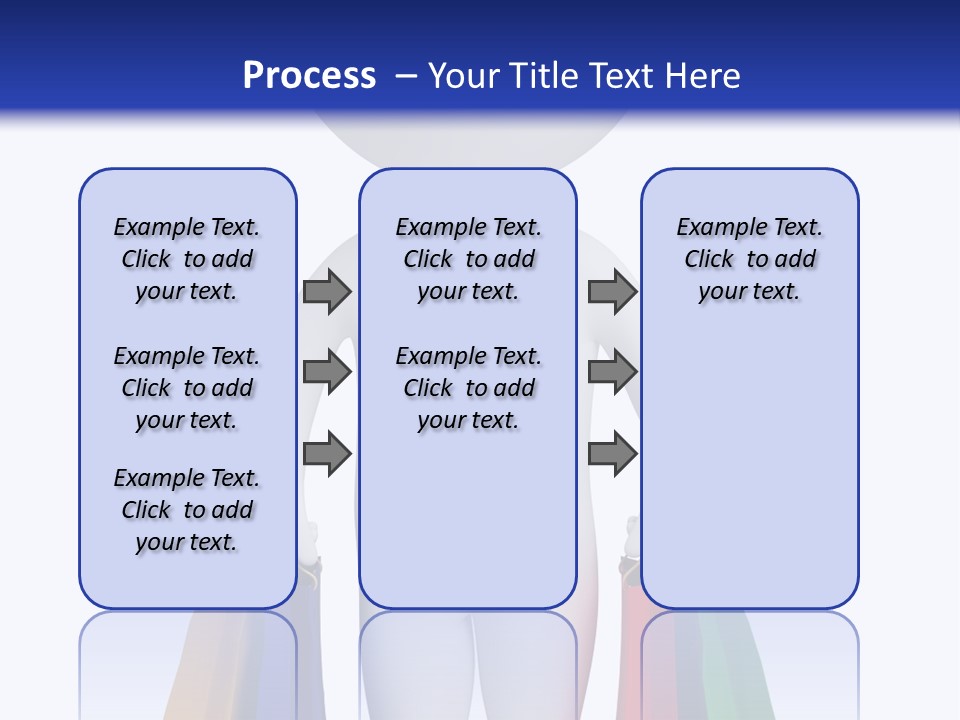 Process – Your Title Text Here

Example Text. Click to add your text.

Example Text. Click to add your text.

Example Text. Click to add your text.

Example Text. Click to add your text.

Example Text. Click to add your text.

Example Text. Click to add your text.